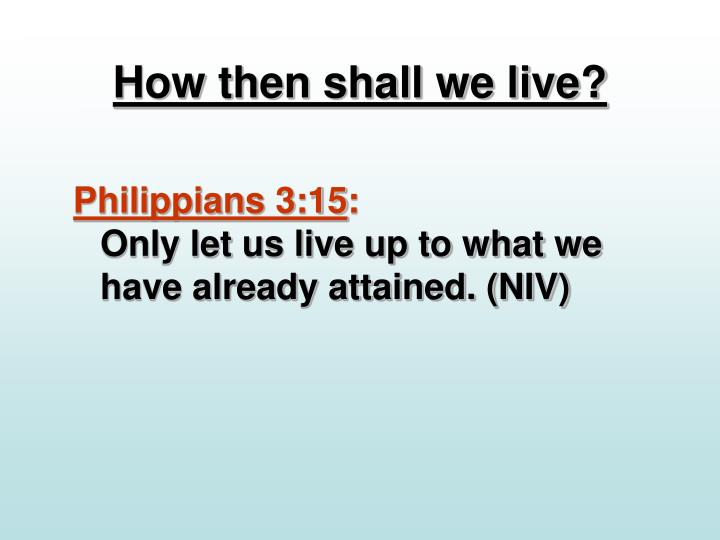 How then shall we live?

Philippians 3:15:
Only let us live up to what we have already attained. (NIV)